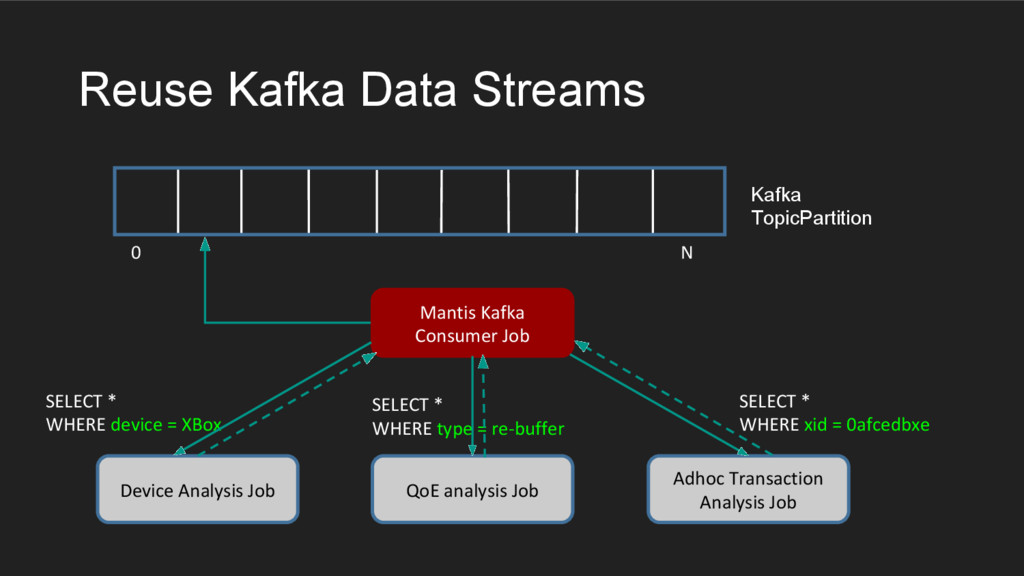 Reuse Kafka Data Streams

Kafka
TopicPartition

0

N

Mantis Kafka
Consumer Job

SELECT *
WHERE device = XBox

SELECT *
WHERE type = re-buffer

SELECT *
WHERE xid = 0afcedbxe

Device Analysis Job

QoE analysis Job

Adhoc Transaction
Analysis Job